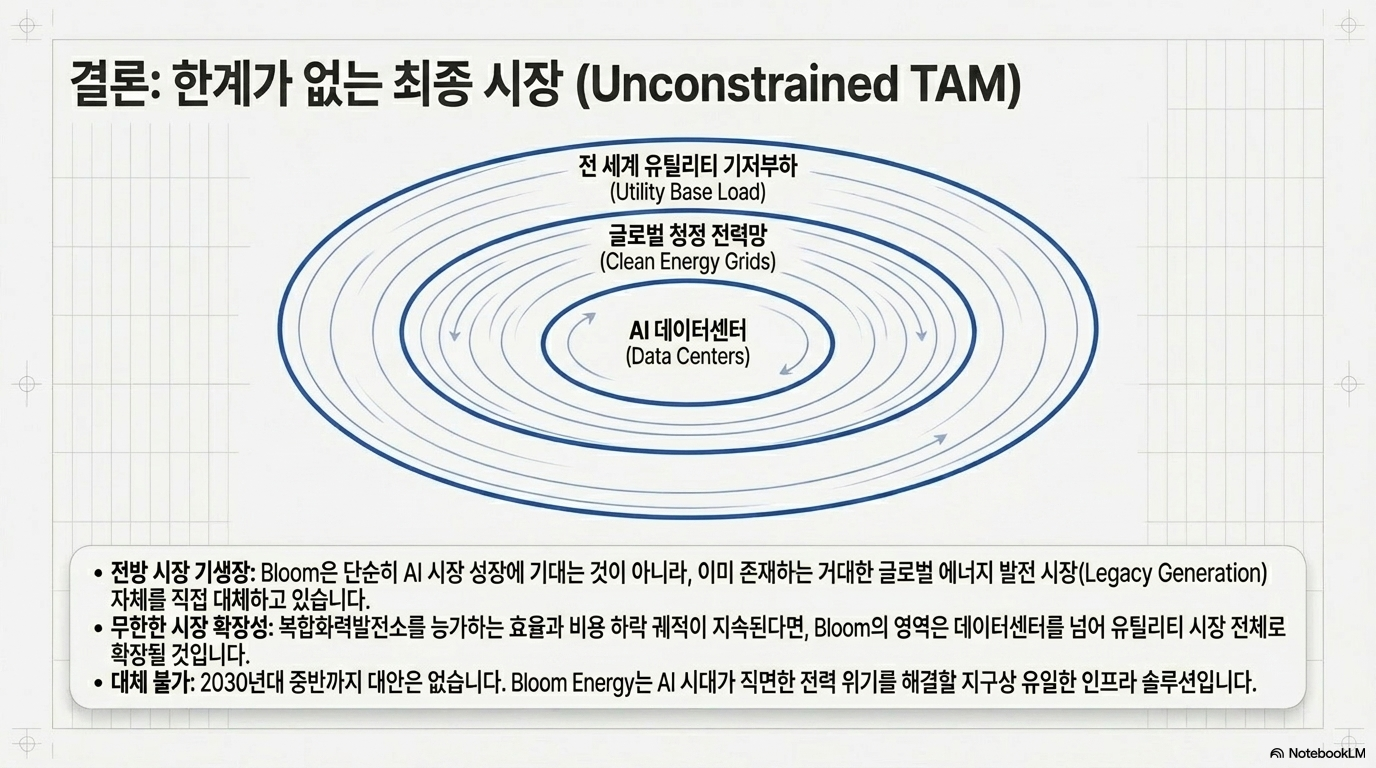 결론: 한계가 없는 최종 시장 (Unconstrained TAM)

전 세계 유틸리티 기저부하
(Utility Base Load)

글로벌 청정 전력망
(Clean Energy Grids)

AI 데이터센터
(Data Centers)

• 전방 시장 기생장: Bloom은 단순히 AI 시장 성장에 기대는 것이 아니라, 이미 존재하는 거대한 글로벌 에너지 발전 시장(Legacy Generation) 자체를 직접 대체하고 있습니다.
• 무한한 시장 확장성: 복합화력발전소를 능가하는 효율과 비용 하락 궤적이 지속된다면, Bloom의 영역은 데이터센터를 넘어 유틸리티 시장 전체로 확장될 것입니다.
• 대체 불가: 2030년대 중반까지 대안은 없습니다. Bloom Energy는 AI 시대가 직면한 전력 위기를 해결할 지구상 유일한 인프라 솔루션입니다.

NotebookLM